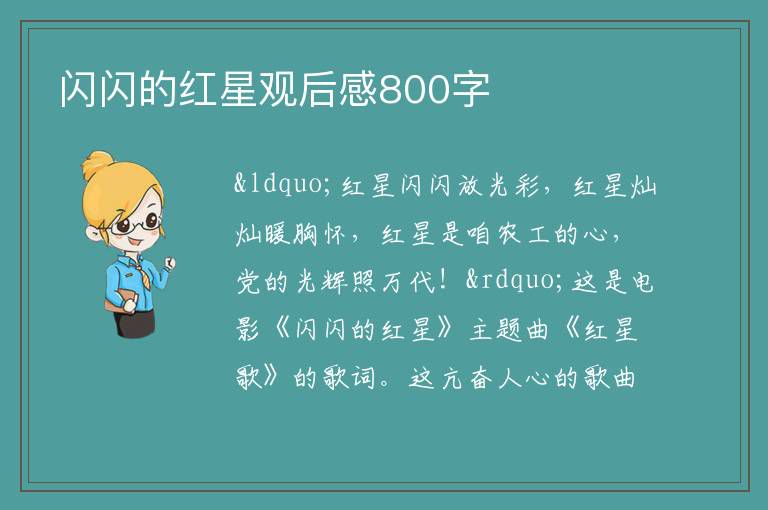 闪闪的红星观后感800字

&ldquo;红星闪闪放光彩，红星灿灿暖胸怀，红星是咱农工的心，党的光辉照万代！&rdquo;这是电影《闪闪的红星》主题曲《红星歌》的歌词。这亢奋人心的歌曲